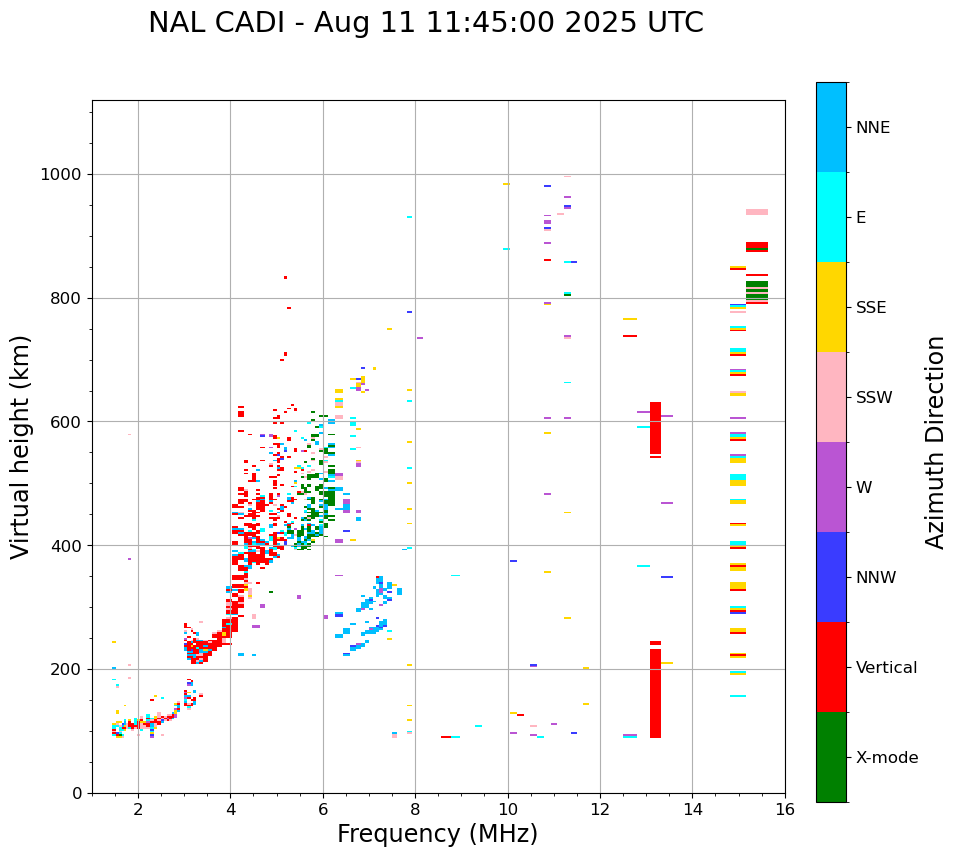 NAL CADI - Aug 11 11:45:00 2025 UTC

Virtual height (km)

1000
800
600
400
200
0

2
4
6
8
10
12
14
16

Frequency (MHz)

NNE
E
SSE
SSW
W
NNW
Vertical
X-mode

Azimuth Direction